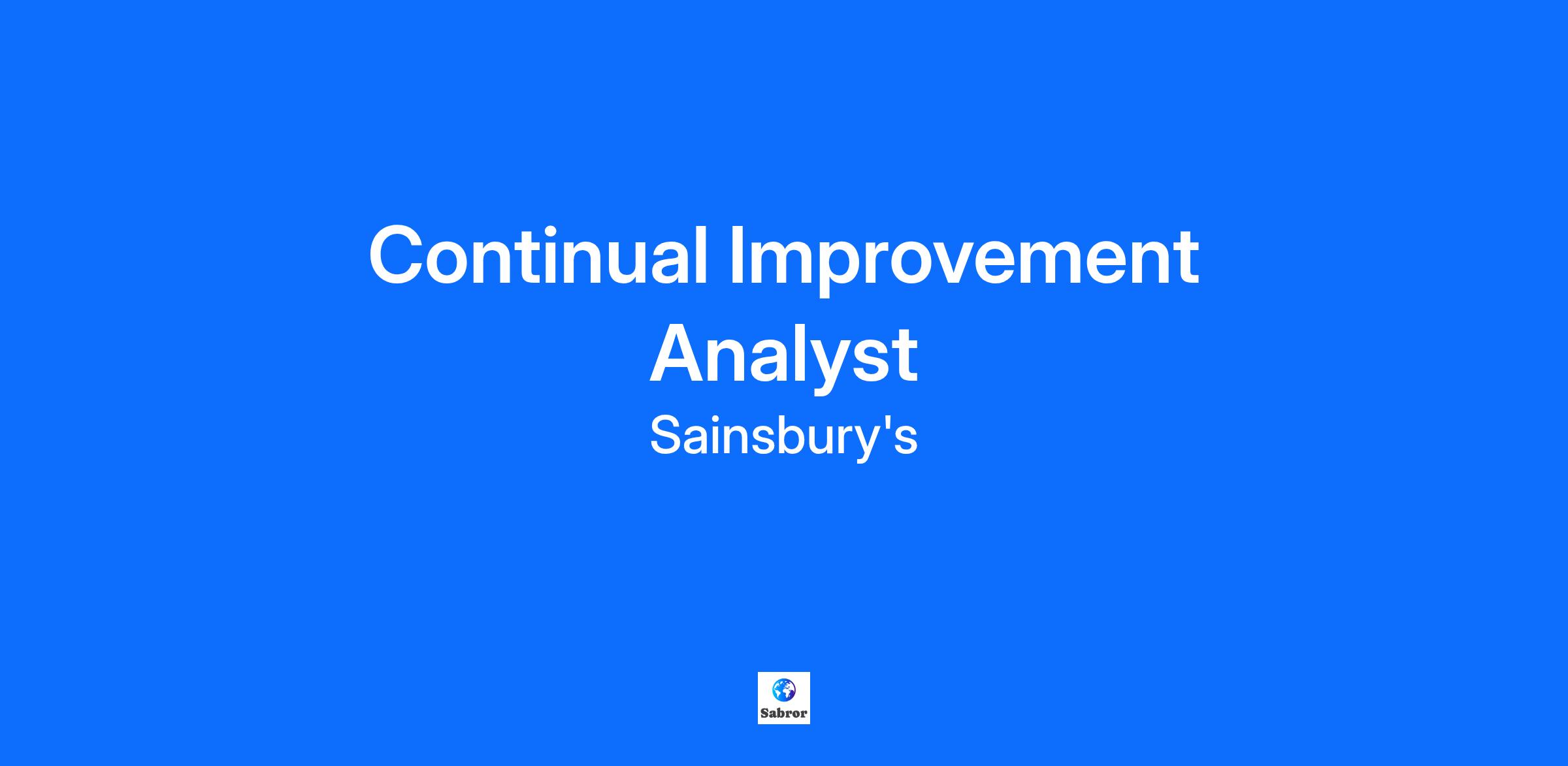 Continual Improvement Analyst

Sainsbury's

Sabror